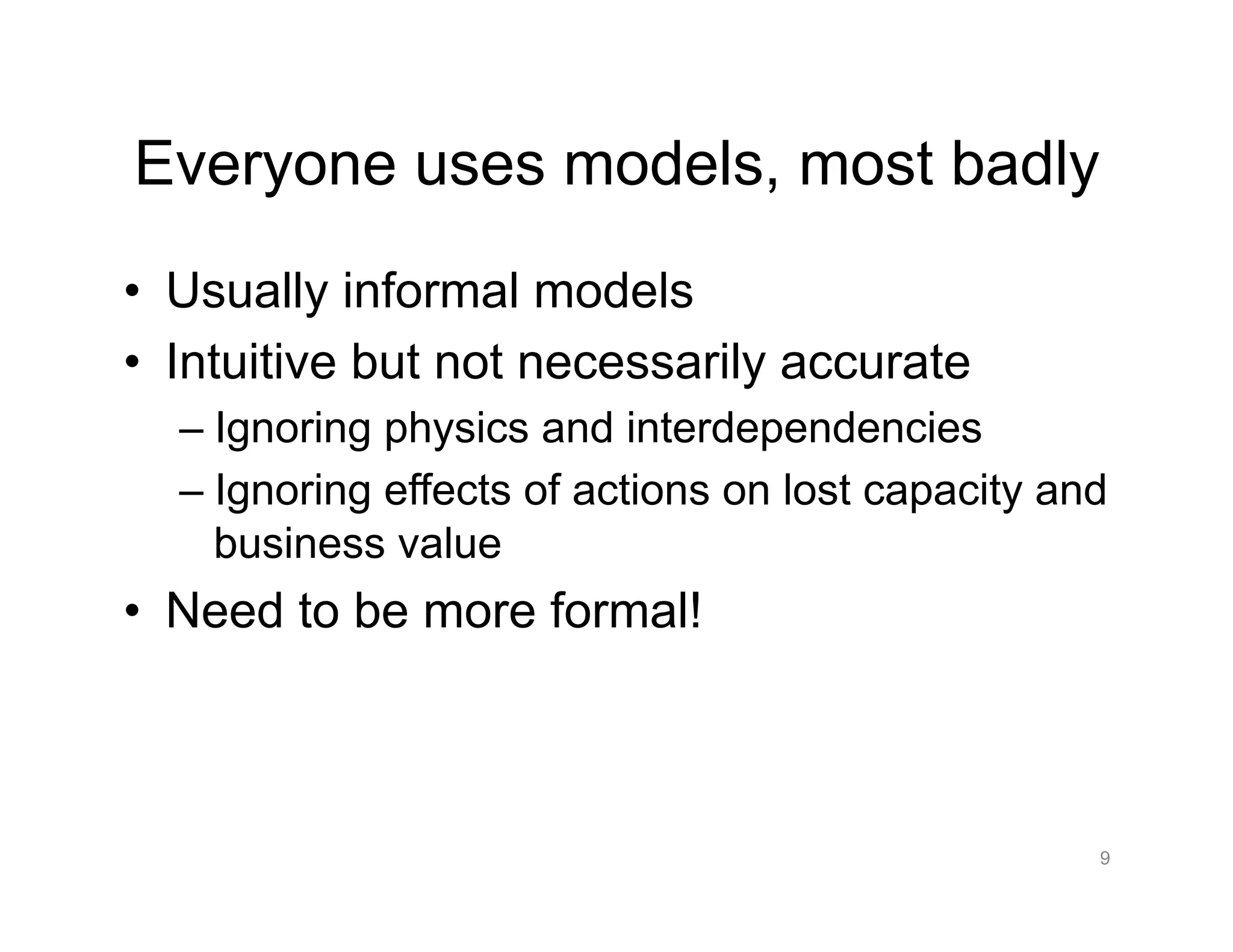 Everyone uses models, most badly

• Usually informal models
• Intuitive but not necessarily accurate
– Ignoring physics and interdependencies
– Ignoring effects of actions on lost capacity and business value
• Need to be more formal!

9